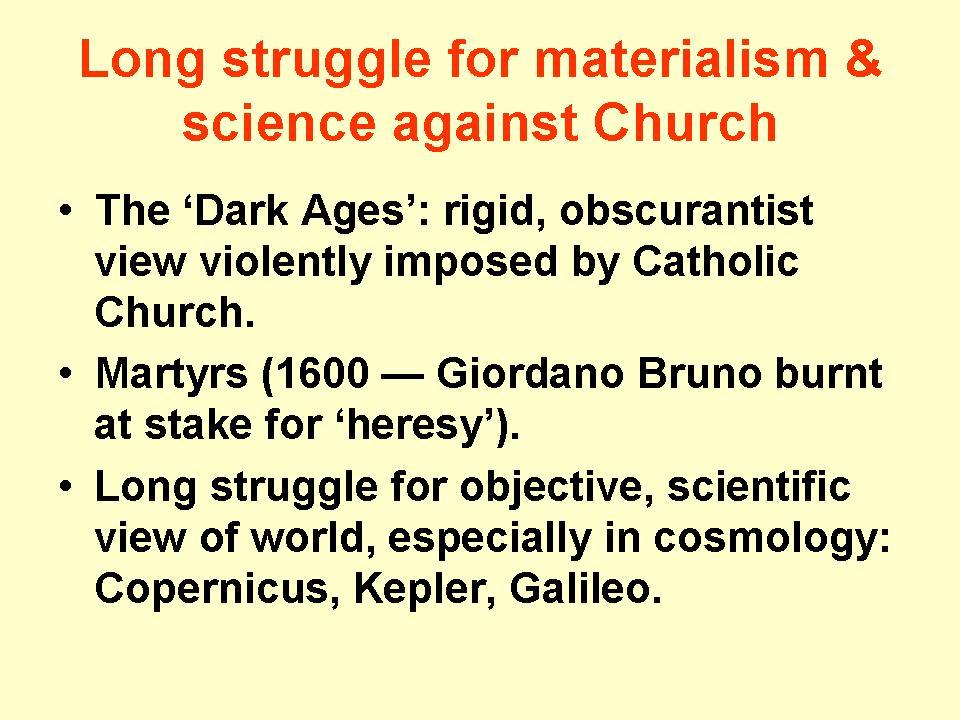 Long struggle for materialism & science against Church

• The ‘Dark Ages’: rigid, obscurantist view violently imposed by Catholic Church.
• Martyrs (1600 — Giordano Bruno burnt at stake for ‘heresy’).
• Long struggle for objective, scientific view of world, especially in cosmology: Copernicus, Kepler, Galileo.